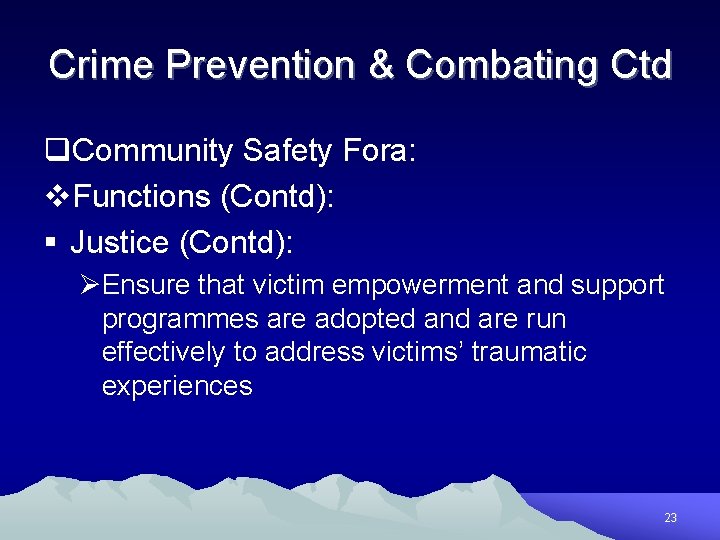 Crime Prevention & Combating Ctd

❑Community Safety Fora:

❖Functions (Contd):

▪ Justice (Contd):

➢Ensure that victim empowerment and support programmes are adopted and are run effectively to address victims' traumatic experiences

23